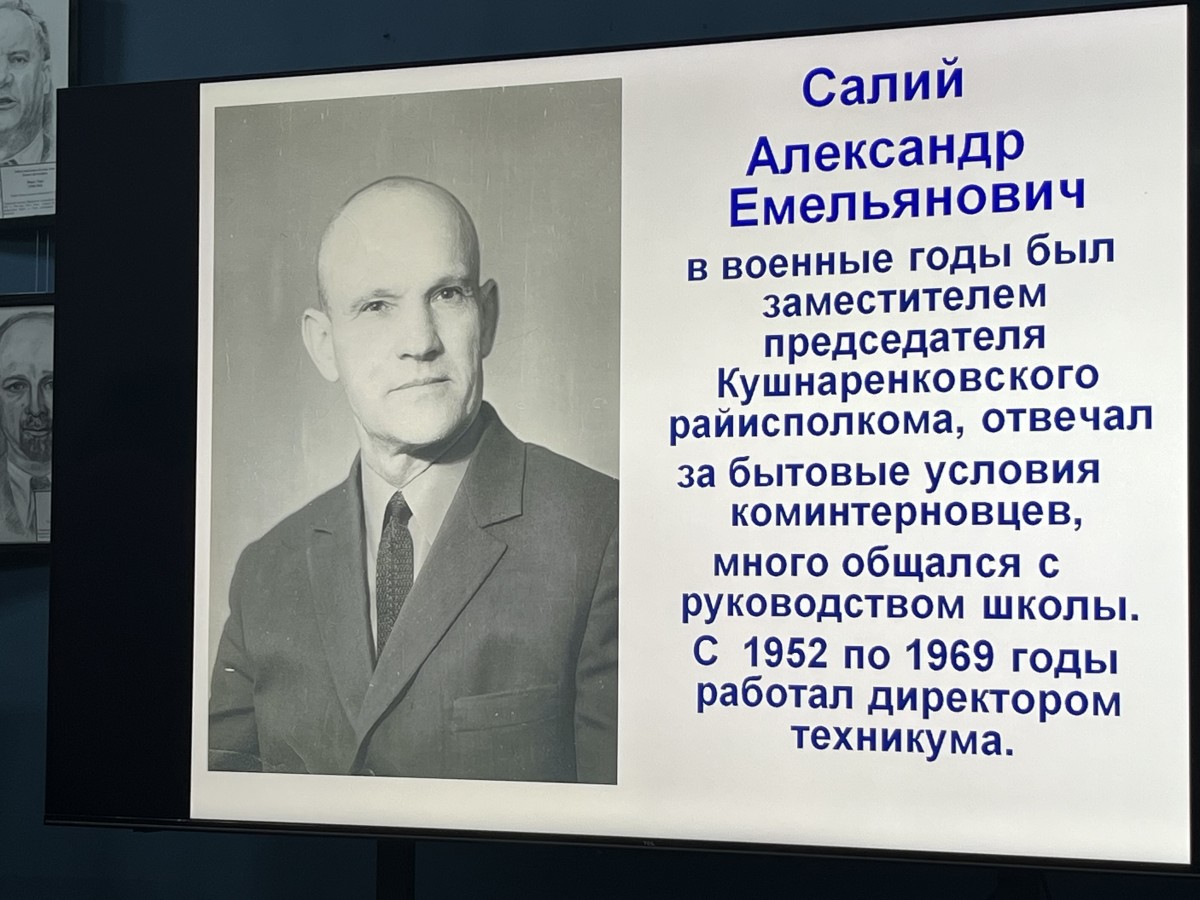 Салий Александр Емельянович

в военные годы был заместителем председателя Кушнаренковского райисполкома, отвечал за бытовые условия коминтерновцев, много общался с руководством школы. С 1952 по 1969 годы работал директором техникума.